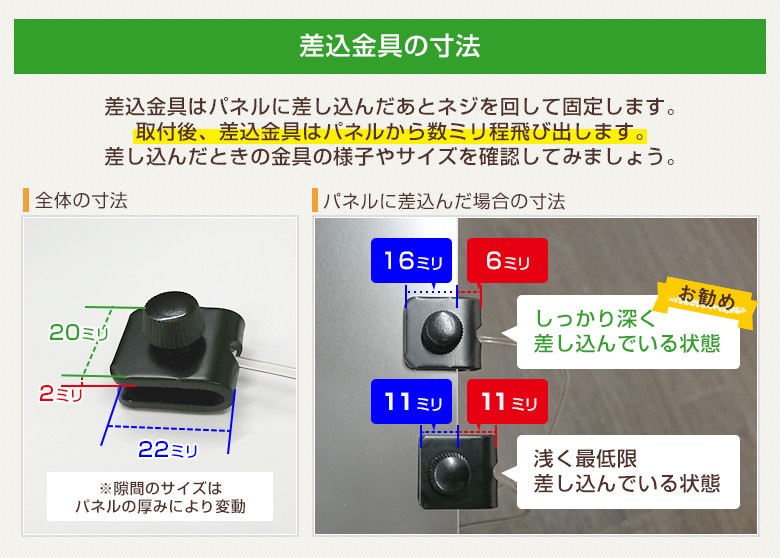 差込金具の寸法

差込金具はパネルに差し込んだあとネジを回して固定します。
取付後、差込金具はパネルから数ミリ程飛び出します。
差し込んだときの金具の様子やサイズを確認してみましょう。

全体の寸法

20ミリ

2ミリ

22ミリ

※隙間のサイズは
パネルの厚みにより変動

パネルに差込んだ場合の寸法

16ミリ

6ミリ

お勧め

しっかり深く
差し込んでいる状態

11ミリ

11ミリ

浅く最低限
差し込んでいる状態